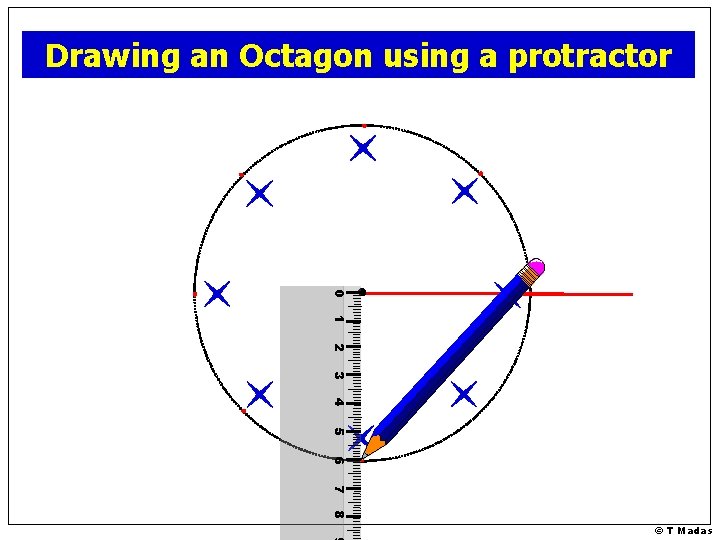 Drawing an Octagon using a protractor

0
1
2
3
4
5
6
7
8

© T Madas